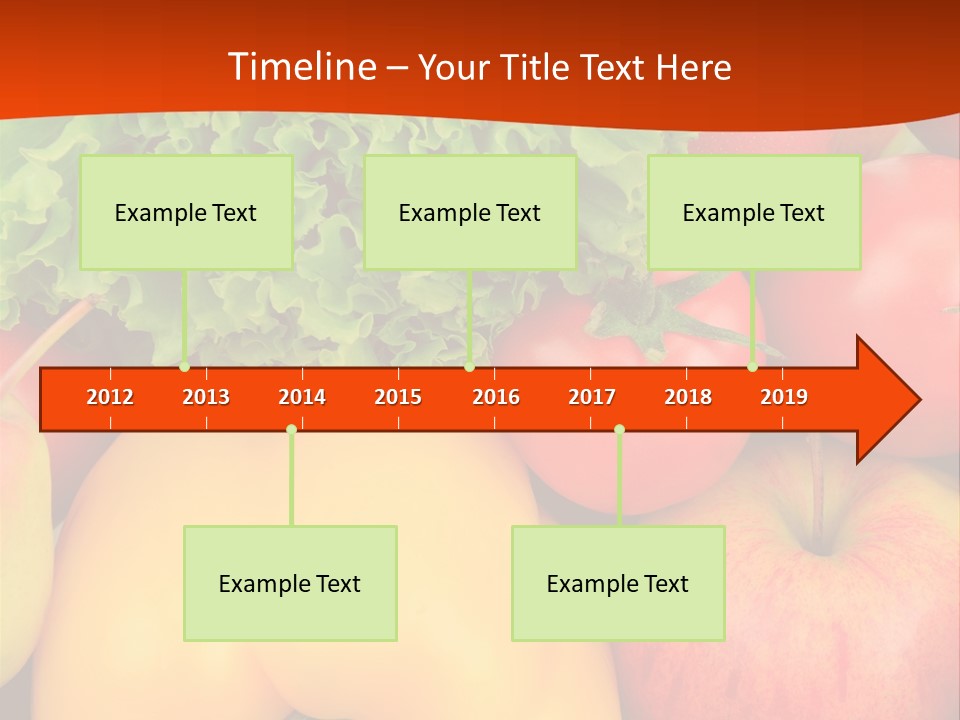 Timeline – Your Title Text Here

Example Text

Example Text

Example Text

2012 2013 2014 2015 2016 2017 2018 2019

Example Text

Example Text